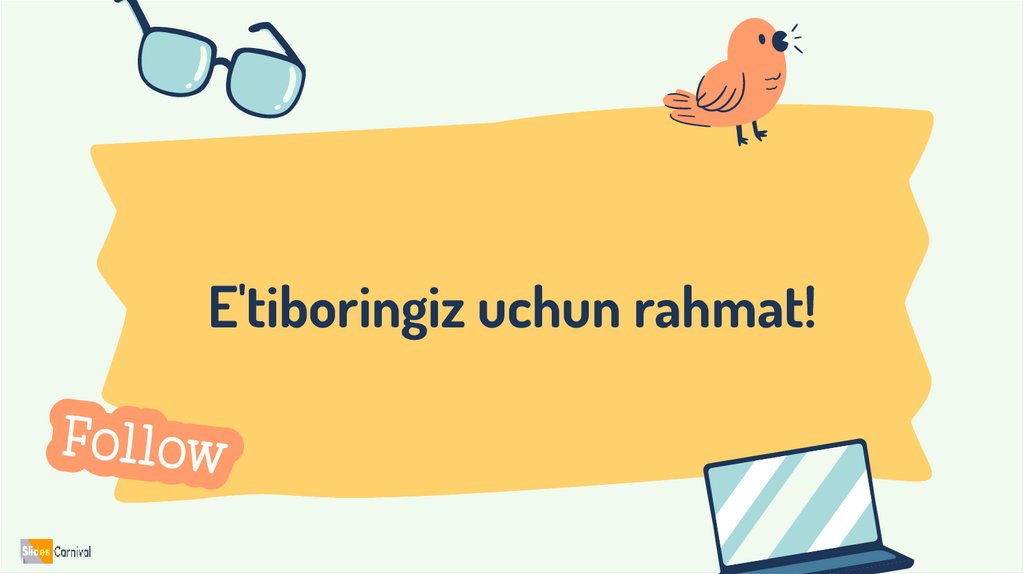 E'tiboringiz uchun rahmat!

Follow

Slides Carnival